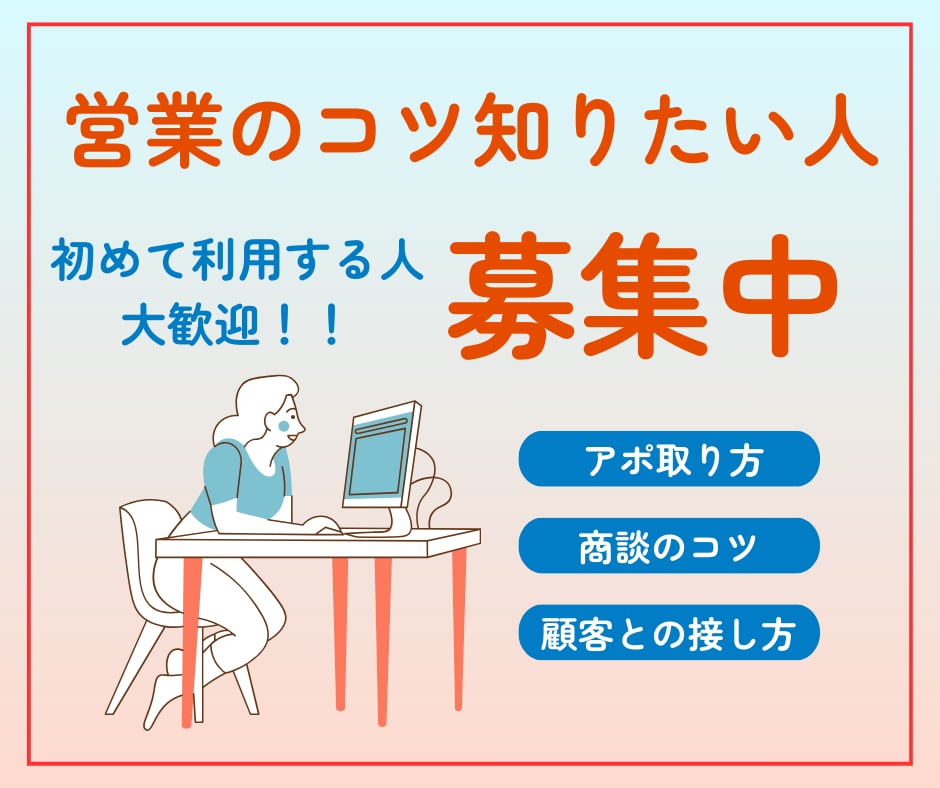 営業のコツ知りたい人

初めて利用する人
大歓迎！！

募集中

アポ取り方

商談のコツ

顧客との接し方